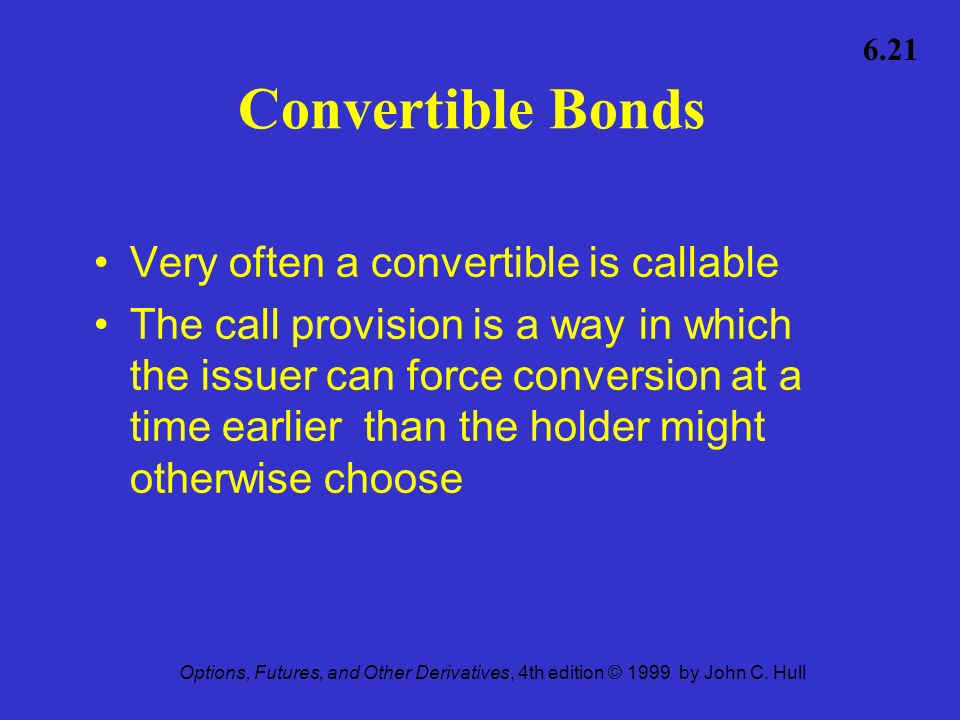 6.21

Convertible Bonds

• Very often a convertible is callable
• The call provision is a way in which the issuer can force conversion at a time earlier than the holder might otherwise choose

Options, Futures, and Other Derivatives, 4th edition © 1999 by John C. Hull